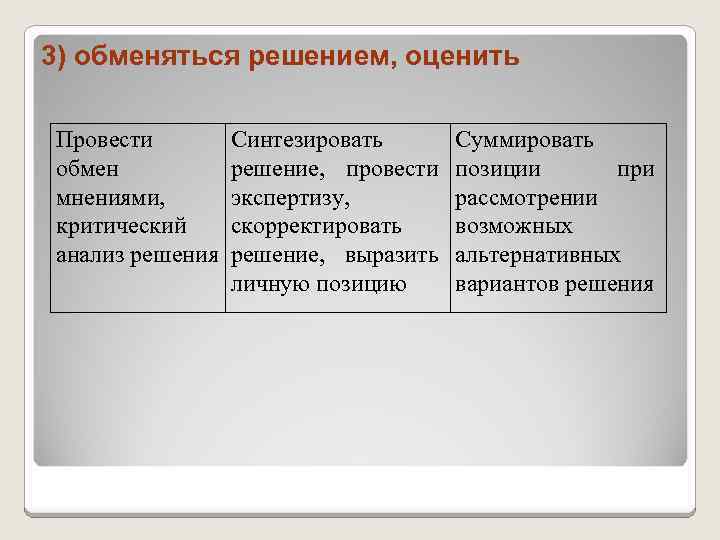 3) обменяться решением, оценить

| Провести обмен мнениями, критический анализ решения | Синтезировать решение, провести экспертизу, скорректировать решение, выразить личную позицию | Суммировать позиции при рассмотрении возможных альтернативных вариантов решения |
|---|---|---|